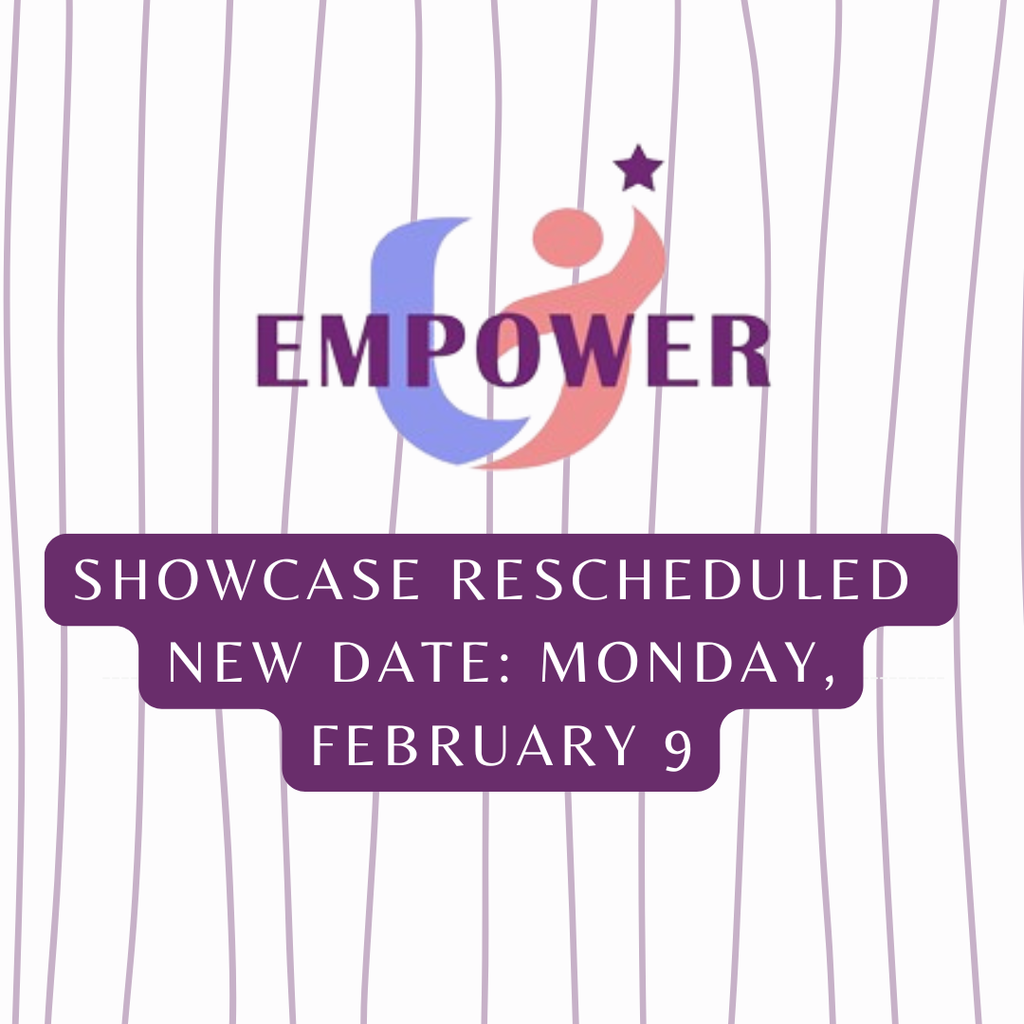 EMPOWER

SHOWCASE RESCHEDULED
NEW DATE: MONDAY, FEBRUARY 9